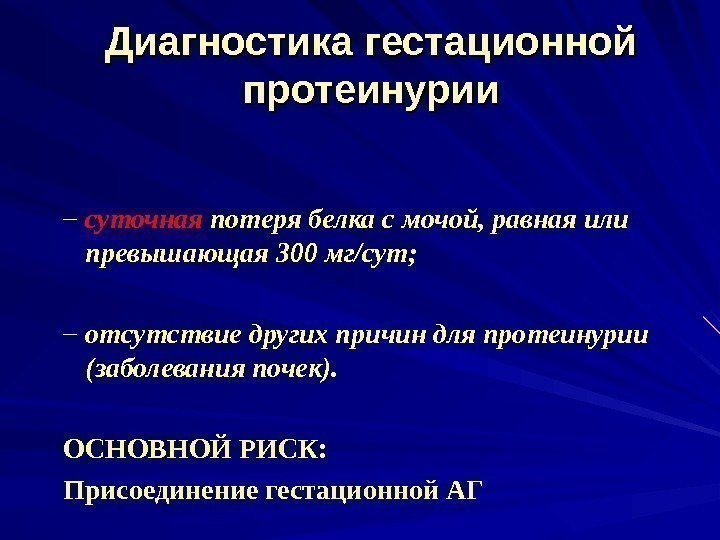 Диагностика гестационной протеинурии

– суточная потеря белка с мочой, равная или превышающая 300 мг/сут;

– отсутствие других причин для протеинурии (заболевания почек).

ОСНОВНОЙ РИСК:

Присоединение гестационной АГ